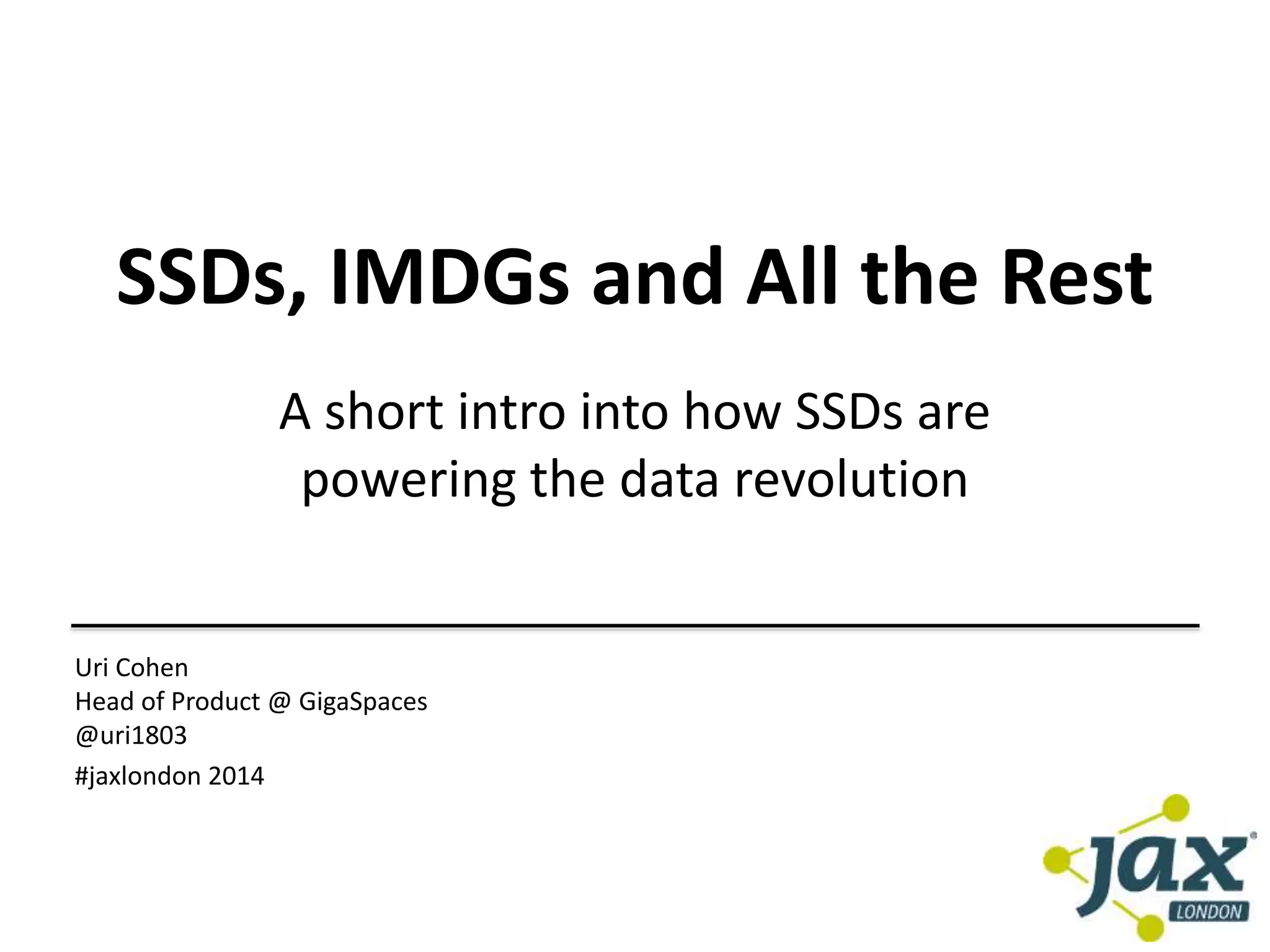 SSDs, IMDGs and All the Rest

A short intro into how SSDs are powering the data revolution

Uri Cohen
Head of Product @ GigaSpaces
@uri1803

#jaxlondon 2014

jax
LONDON